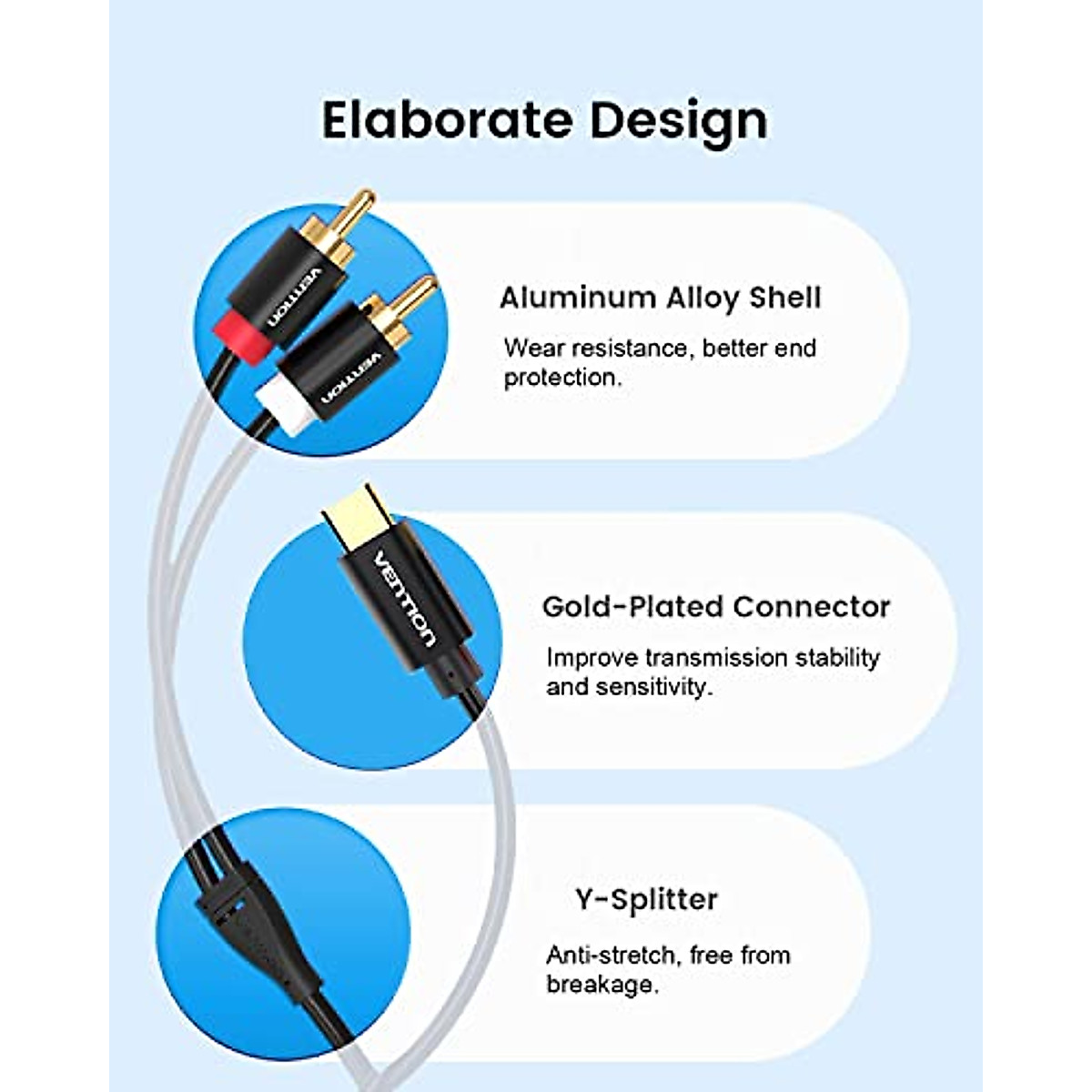 Elaborate Design

VENTION

VENTION

Aluminum Alloy Shell

Wear resistance, better end protection.

VENTION

Gold-Plated Connector

Improve transmission stability and sensitivity.

Y-Splitter

Anti-stretch, free from breakage.